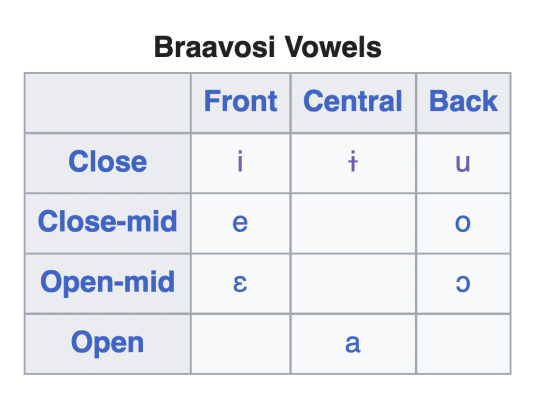 Braavosi Vowels

| | Front | Central | Back |
|---|---|---|---|
| Close | i | ɨ | u |
| Close-mid | e | | o |
| Open-mid | ɛ | | ɔ |
| Open | | a | |